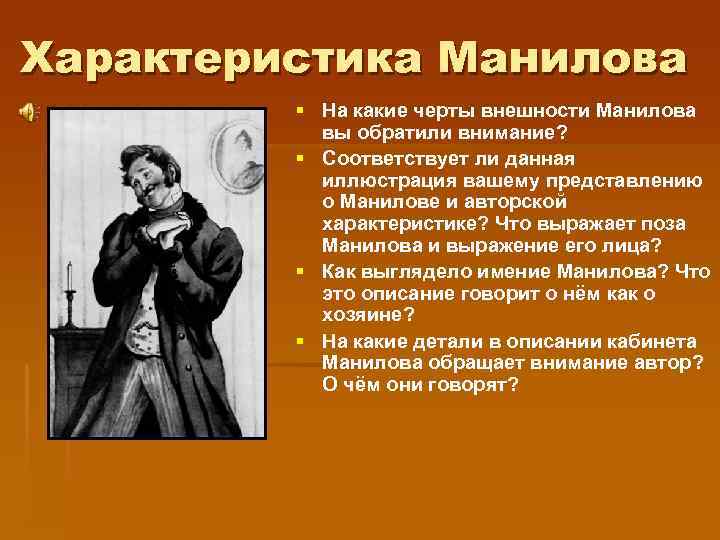 Характеристика Манилова

- На какие черты внешности Манилова вы обратили внимание?
- Соответствует ли данная иллюстрация вашему представлению о Манилове и авторской характеристике? Что выражает поза Манилова и выражение его лица?
- Как выглядело имение Манилова? Что это описание говорит о нём как о хозяине?
- На какие детали в описании кабинета Манилова обращает внимание автор? О чём они говорят?